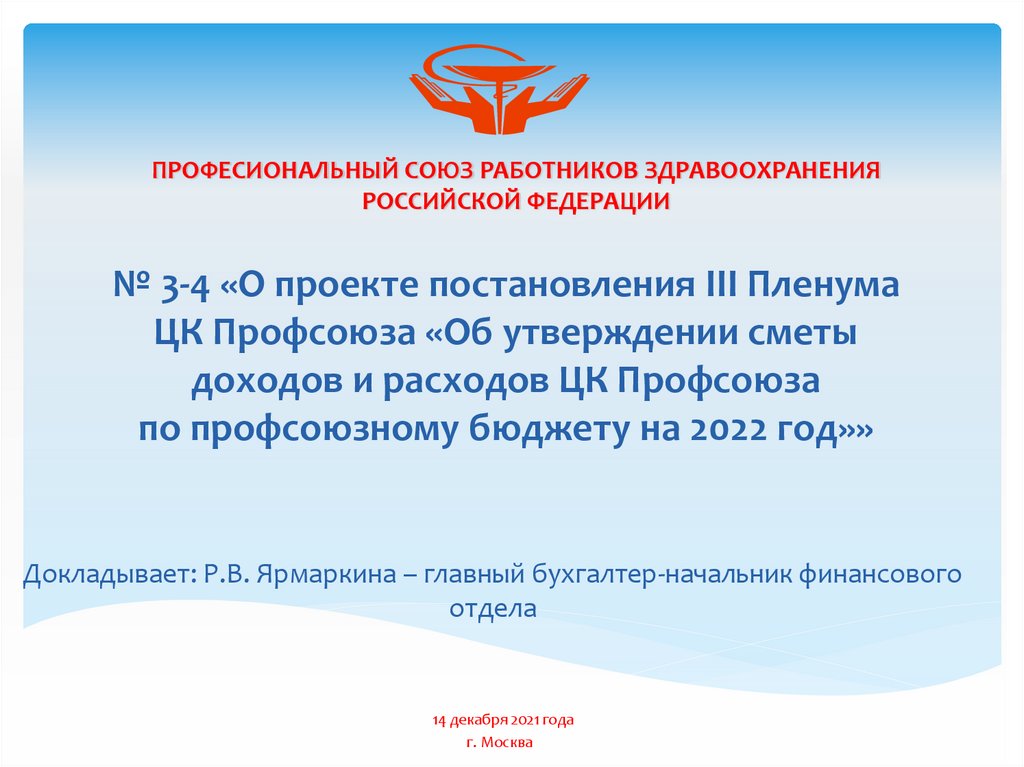 ПРОФЕСИОНАЛЬНЫЙ СОЮЗ РАБОТНИКОВ ЗДРАВООХРАНЕНИЯ РОССИЙСКОЙ ФЕДЕРАЦИИ

№ 3-4 «О проекте постановления III Пленума ЦК Профсоюза «Об утверждении сметы доходов и расходов ЦК Профсоюза по профсоюзному бюджету на 2022 год»»

Докладывает: Р.В. Ярмаркина – главный бухгалтер-начальник финансового отдела

14 декабря 2021 года
г. Москва